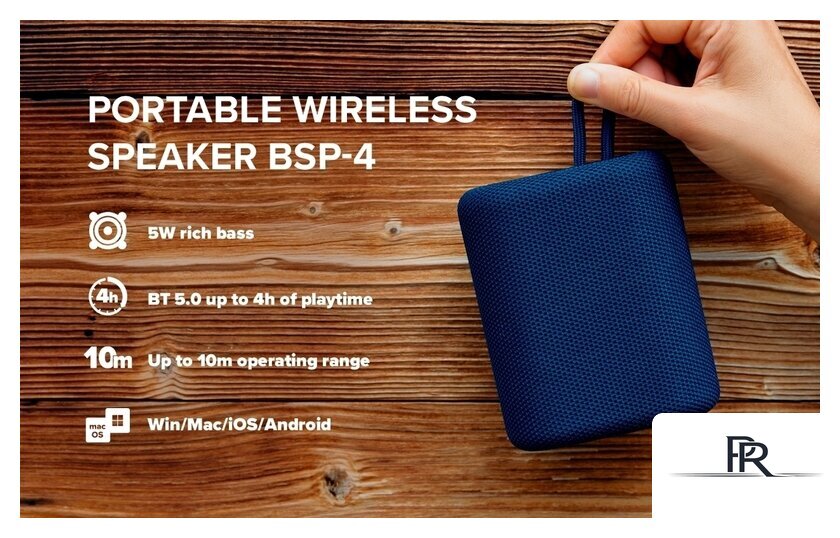 PORTABLE WIRELESS SPEAKER BSP-4

5W rich bass

4h BT 5.0 up to 4h of playtime

10m Up to 10m operating range

mac OS Win/Mac/iOS/Android

PR